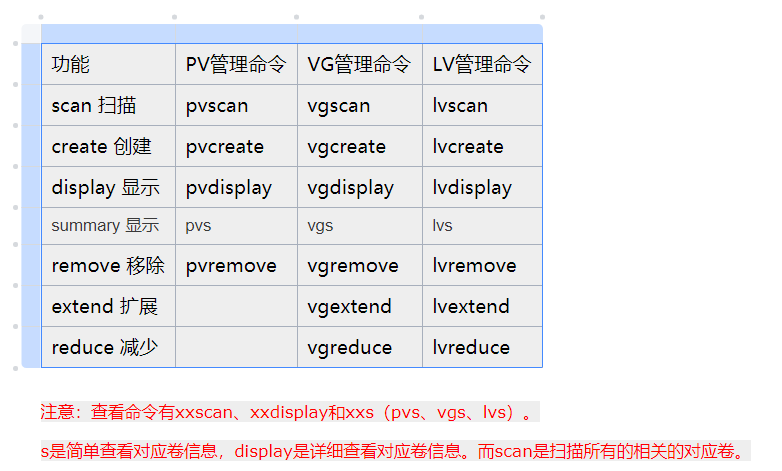 | 功能 | PV管理命令 | VG管理命令 | LV管理命令 |
|---|---|---|---|
| scan 扫描 | pvscan | vgscan | lvscan |
| create 创建 | pvcreate | vgcreate | lvcreate |
| display 显示 | pvdisplay | vgdisplay | lvdisplay |
| summary 显示 | pvs | vgs | lvs |
| remove 移除 | pvremove | vgremove | lvremove |
| extend 扩展 | | vgextend | lvextend |
| reduce 减少 | | vgreduce | lvreduce |

注意：查看命令有xxscan、xxdisplay和xxs（pvs、vgs、lvs）。

s是简单查看对应卷信息，display是详细查看对应卷信息。而scan是扫描所有的相关的对应卷。